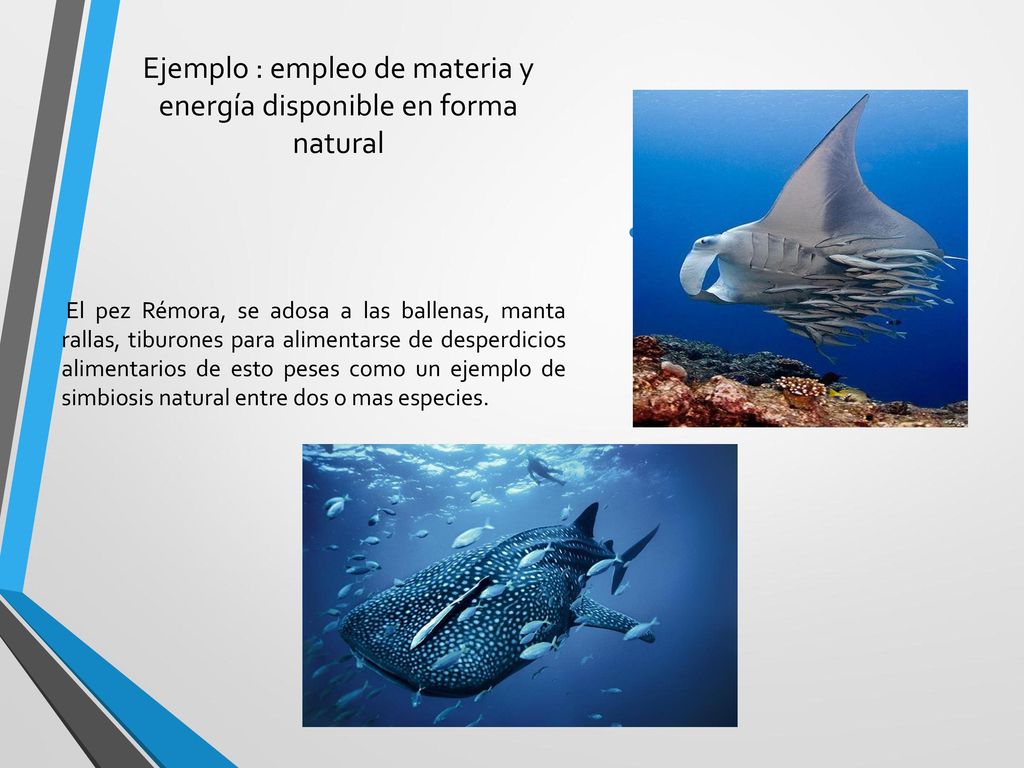 Ejemplo : empleo de materia y energía disponible en forma natural

El pez Rémora, se adosa a las ballenas, manta rallas, tiburones para alimentarse de desperdicios alimentarios de esto peses como un ejemplo de simbiosis natural entre dos o mas especies.